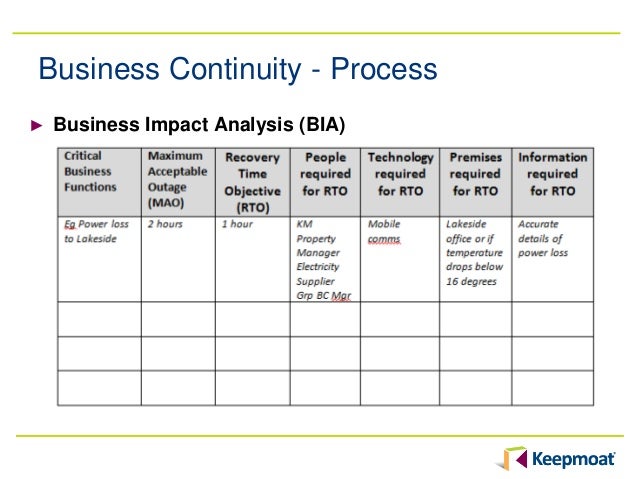 Business Continuity - Process

► Business Impact Analysis (BIA)

| Critical Business Functions | Maximum Acceptable Outage (MAO) | Recovery Time Objective (RTO) | People required for RTO | Technology required for RTO | Premises required for RTO | Information required for RTO |
|---|---|---|---|---|---|---|
| Eg Power loss to Lakeside | 2 hours | 1 hour | KM Property Manager Electricity Supplier Grp BC Mgr | Mobile comms | Lakeside office or if temperature drops below 16 degrees | Accurate details of power loss |
| | | | | | | |
| | | | | | | |
| | | | | | | |

Keepmoat